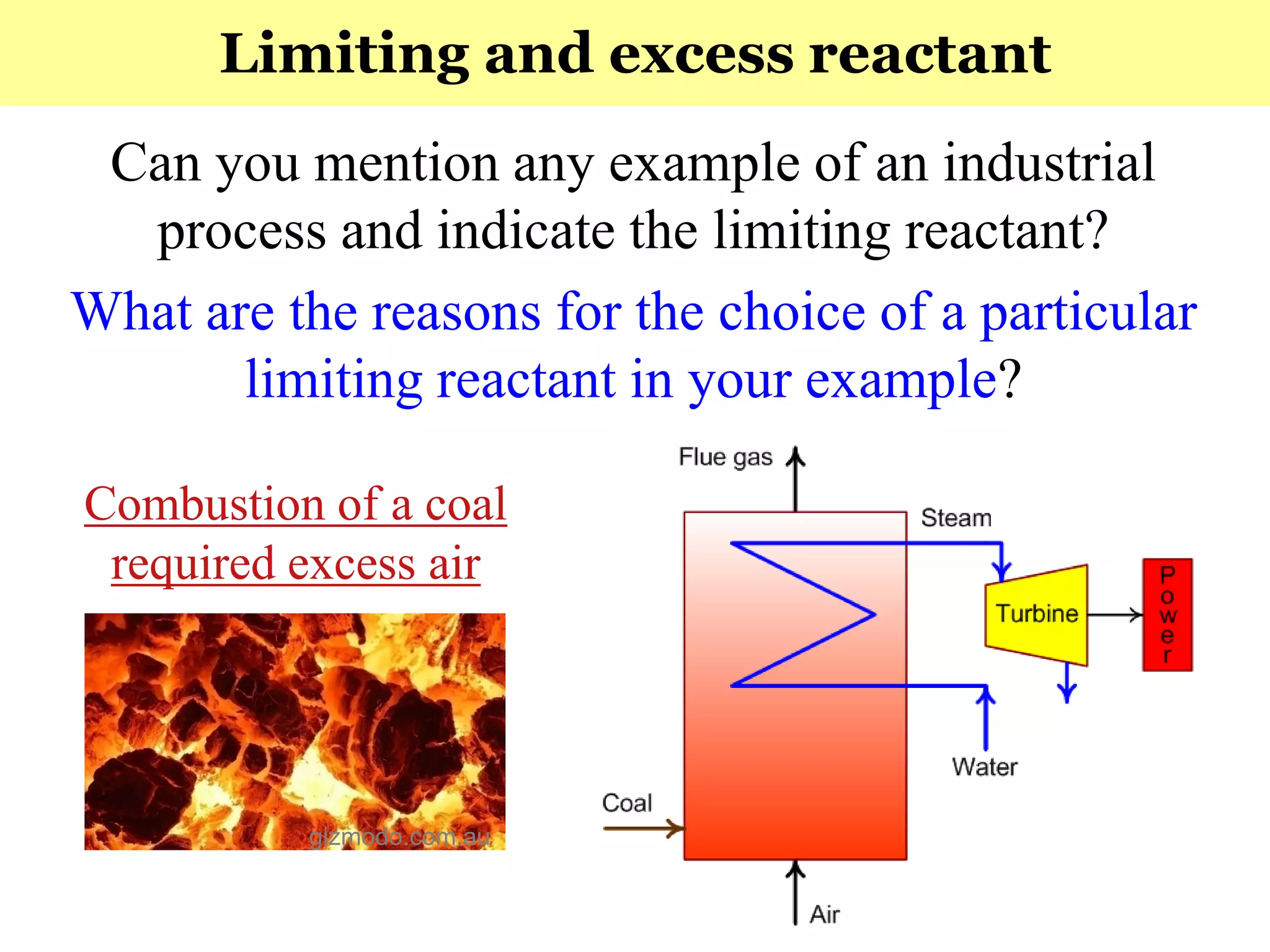 Limiting and excess reactant

Can you mention any example of an industrial process and indicate the limiting reactant?

What are the reasons for the choice of a particular limiting reactant in your example?

Combustion of a coal required excess air

gizmodo.com.au

Flue gas

Steam

Turbine

Power

Water

Coal

Air